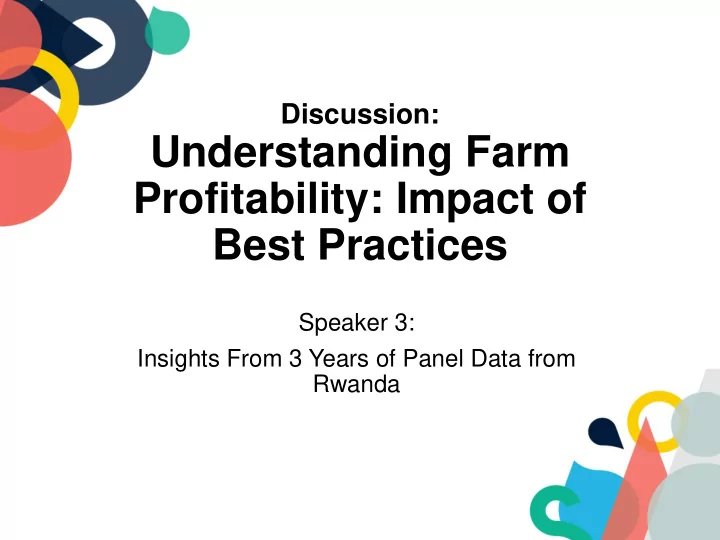 Discussion:
Understanding Farm Profitability: Impact of Best Practices

Speaker 3:

Insights From 3 Years of Panel Data from Rwanda